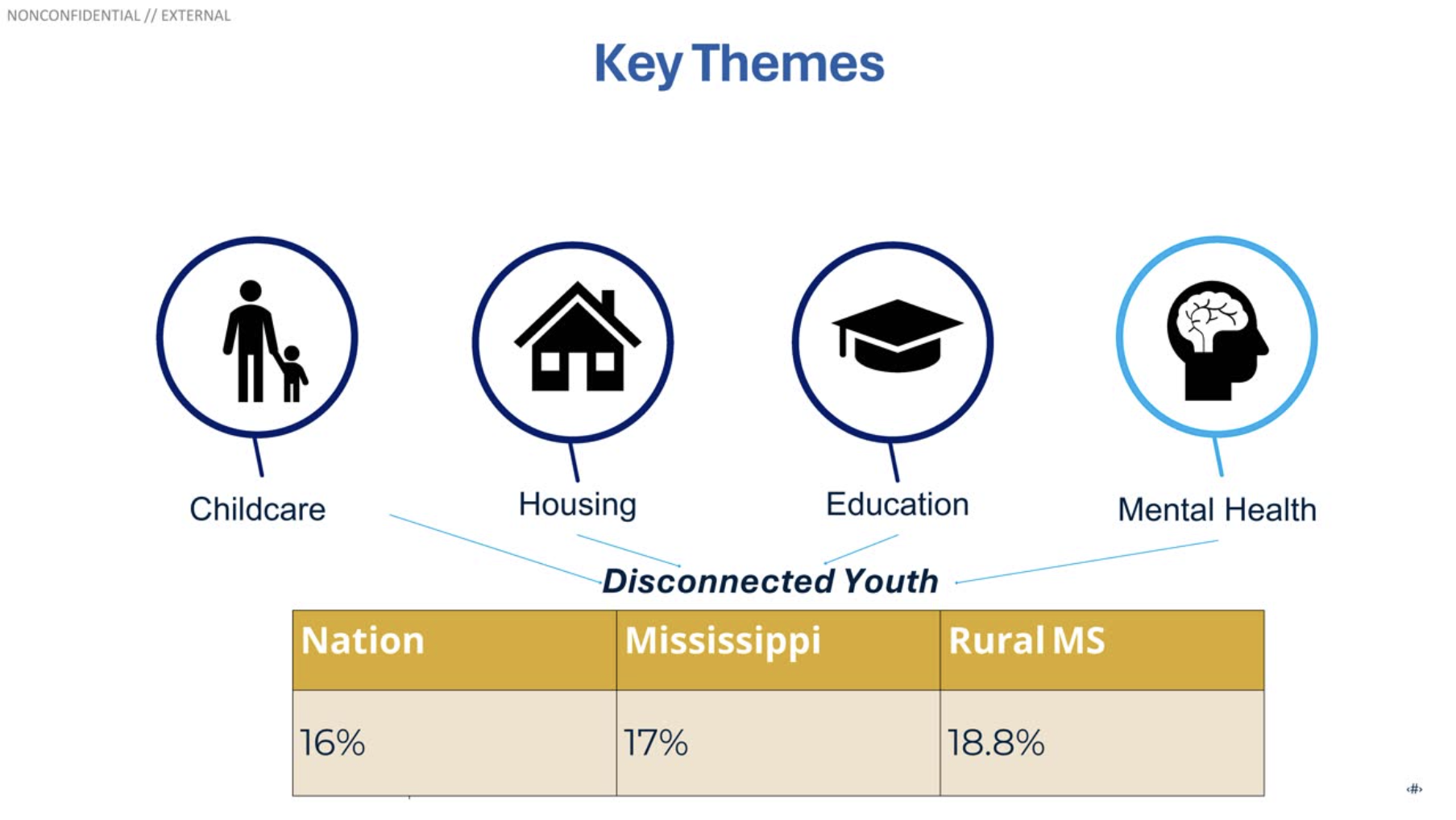 NONCONFIDENTIAL // EXTERNAL

Key Themes

Childcare

Housing

Education

Mental Health

Disconnected Youth

| Nation | Mississippi | Rural MS |
|---|---|---|
| 16% | 17% | 18.8% |

‹#›